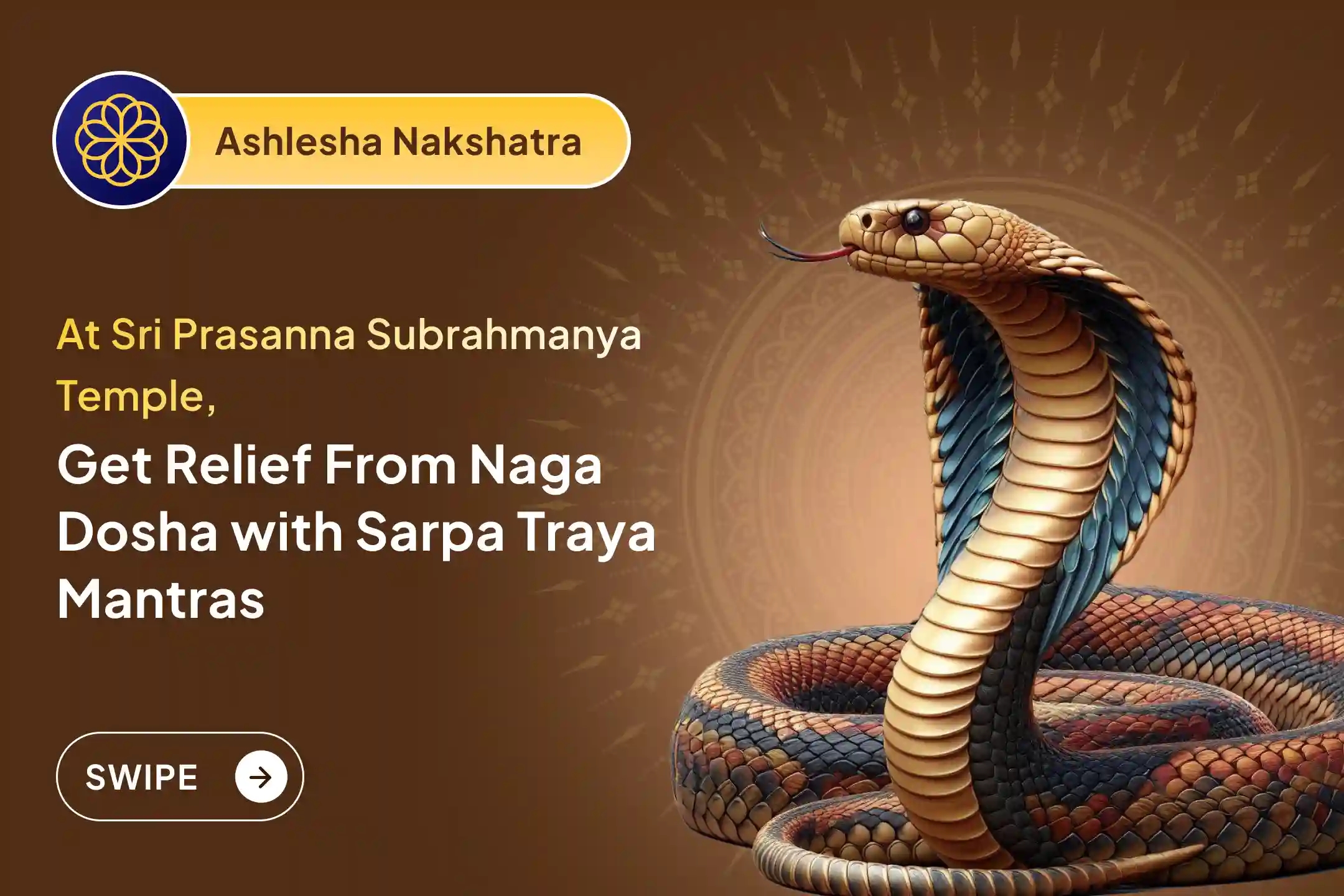 Ashlesha Nakshatra

At Sri Prasanna Subrahmanya Temple,

Get Relief From Naga Dosha with Sarpa Traya Mantras

SWIPE